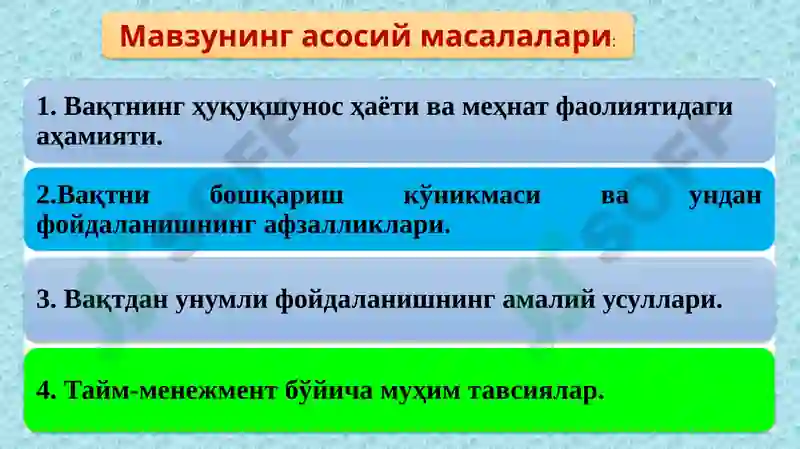 Мавзунинг асосий масалалари:

1. Вақтнинг ҳуқуқшунос ҳаёти ва меҳнат фаолиятидаги аҳамияти.

2.Вақтни бошқариш кўникмаси ва ундан фойдаланишнинг афзалликлари.

3. Вақтдан унумли фойдаланишнинг амалий усуллари.

4. Тайм-менежмент бўйича муҳим тавсиялар.

SOFF

SOFF